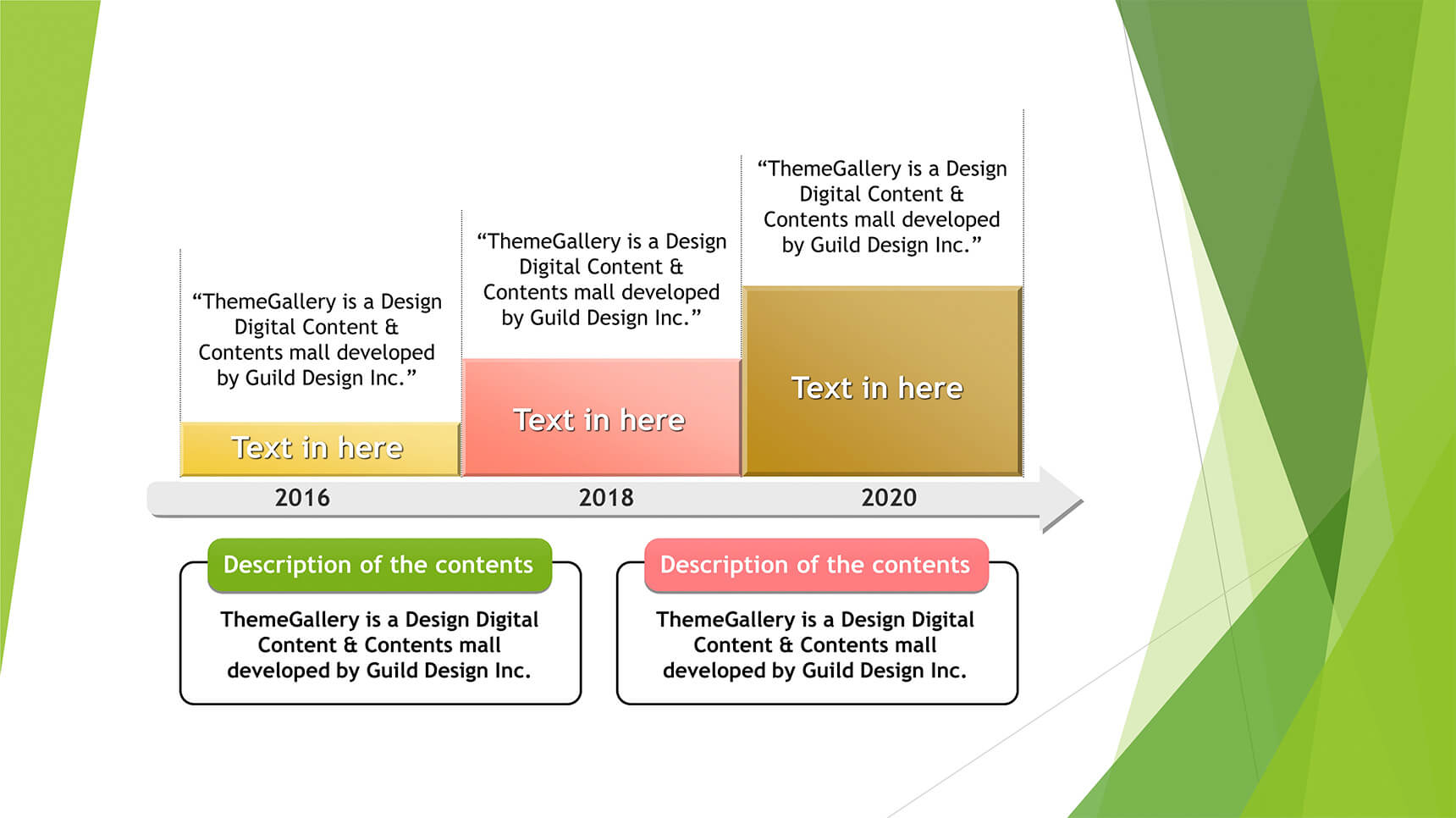 “ThemeGallery is a Design Digital Content & Contents mall developed by Guild Design Inc.”

Text in here

“ThemeGallery is a Design Digital Content & Contents mall developed by Guild Design Inc.”

Text in here

“ThemeGallery is a Design Digital Content & Contents mall developed by Guild Design Inc.”

Text in here

2016

2018

2020

Description of the contents

ThemeGallery is a Design Digital Content & Contents mall developed by Guild Design Inc.

Description of the contents

ThemeGallery is a Design Digital Content & Contents mall developed by Guild Design Inc.